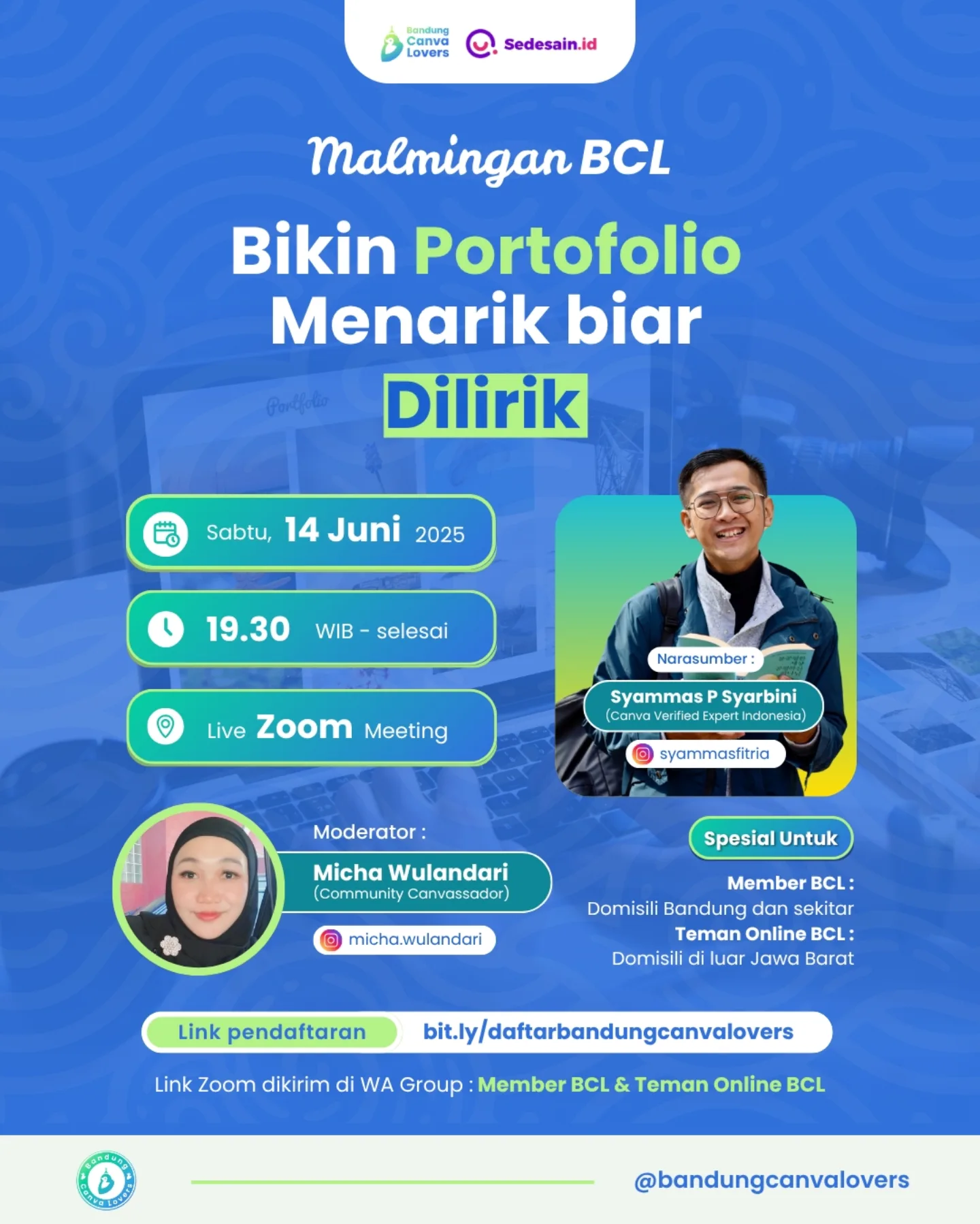 Bandung Canva Lovers Sedesain.id

Malmingan BCL

Bikin Portofolio Menarik biar Dilirik

Portfolio

Sabtu, 14 Juni 2025

19.30 WIB - selesai

Live Zoom Meeting

Narasumber :
Syammas P Syarbini
(Canva Verified Expert Indonesia)
syammasfitria

Moderator :
Micha Wulandari
(Community Canvassador)
micha.wulandari

Spesial Untuk
Member BCL :
Domisili Bandung dan sekitar
Teman Online BCL :
Domisili di luar Jawa Barat

Link pendaftaran bit.ly/daftarbandungcanvalovers

Link Zoom dikirim di WA Group : Member BCL & Teman Online BCL

Bandung Canva Lovers

@bandungcanvalovers